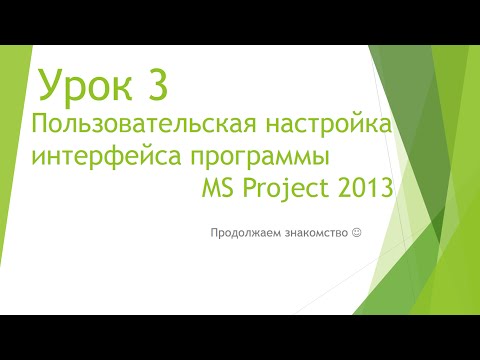 Урок 3
Пользовательская настройка интерфейса программы MS Project 2013

Продолжаем знакомство ☺